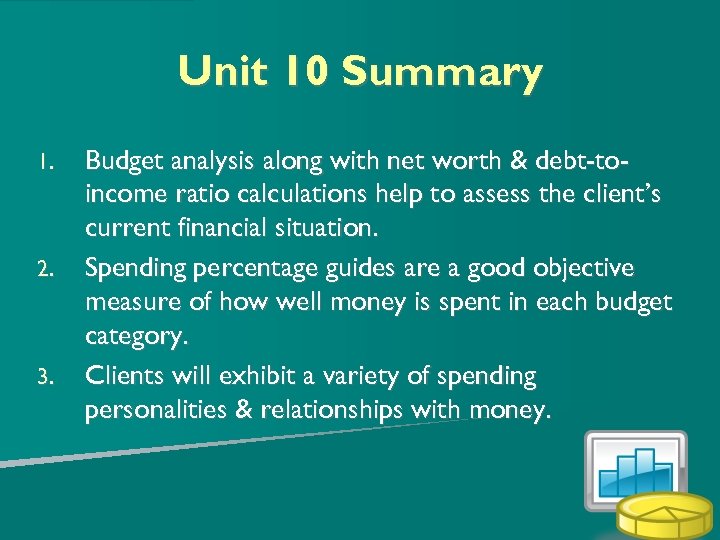 Unit 10 Summary

1. Budget analysis along with net worth & debt-to-income ratio calculations help to assess the client's current financial situation.
2. Spending percentage guides are a good objective measure of how well money is spent in each budget category.
3. Clients will exhibit a variety of spending personalities & relationships with money.